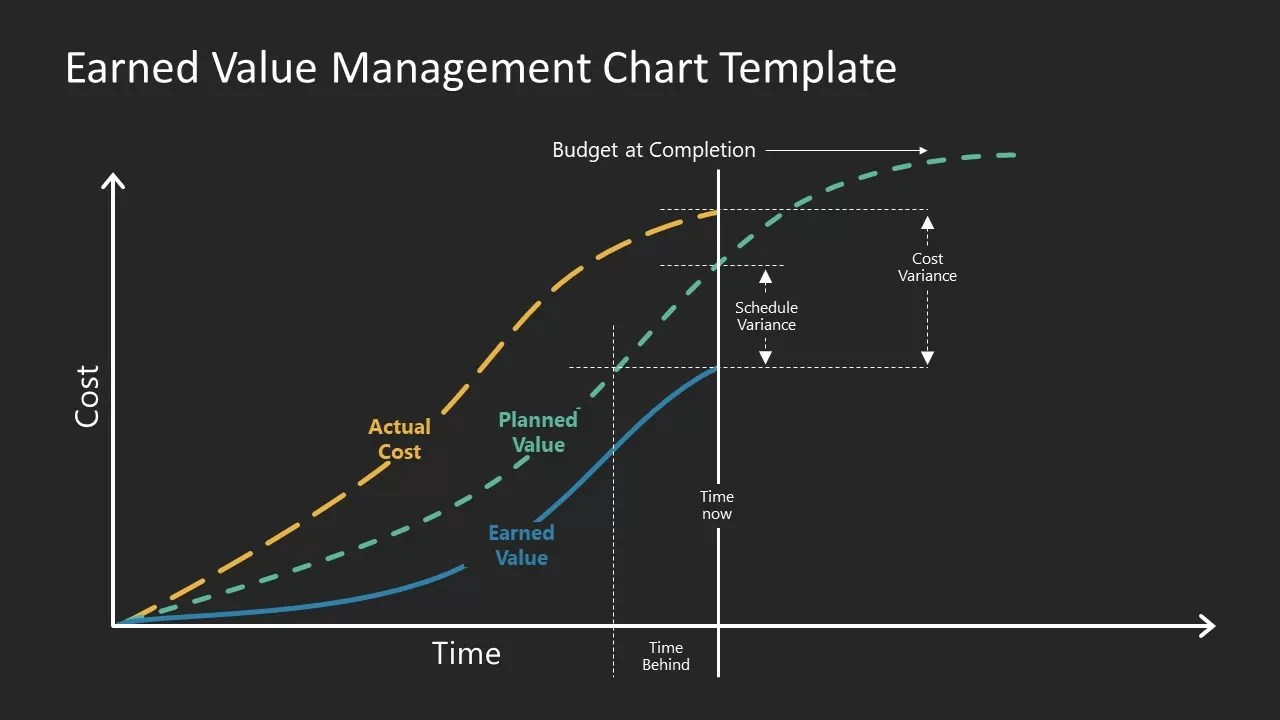 Earned Value Management Chart Template

Budget at Completion

Cost Variance

Schedule Variance

Cost

Actual Cost

Planned Value

Earned Value

Time now

Time

Time Behind